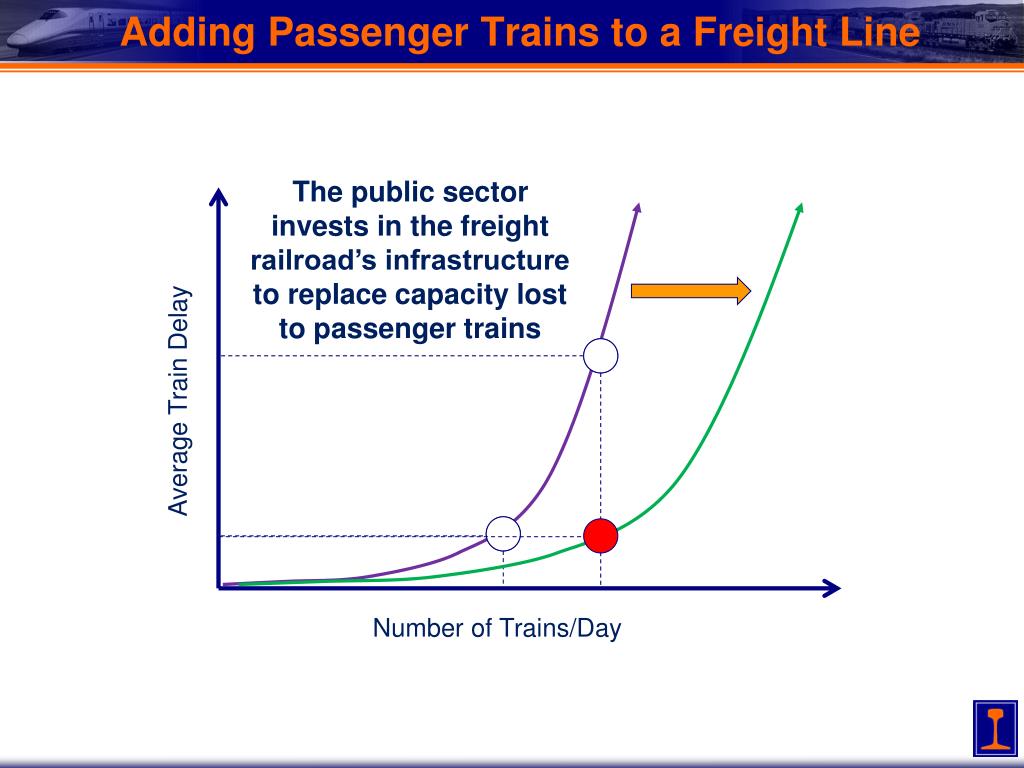 Adding Passenger Trains to a Freight Line

The public sector invests in the freight railroad's infrastructure to replace capacity lost to passenger trains

Average Train Delay

Number of Trains/Day